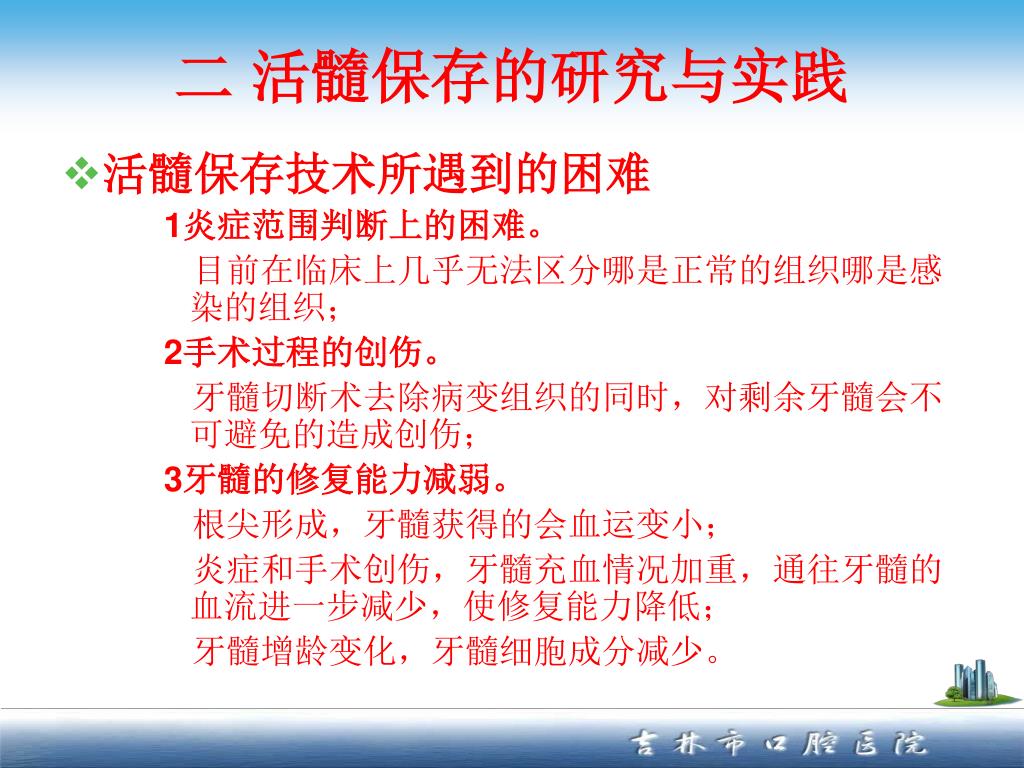 二 活髓保存的研究与实践

❖活髓保存技术所遇到的困难

1炎症范围判断上的困难。

目前在临床上几乎无法区分哪是正常的组织哪是感染的组织；

2手术过程的创伤。

牙髓切断术去除病变组织的同时，对剩余牙髓会不可避免的造成创伤；

3牙髓的修复能力减弱。

根尖形成，牙髓获得的会血运变小；

炎症和手术创伤，牙髓充血情况加重，通往牙髓的血流进一步减少，使修复能力降低；

牙髓增龄变化，牙髓细胞成分减少。

吉林市口腔医院